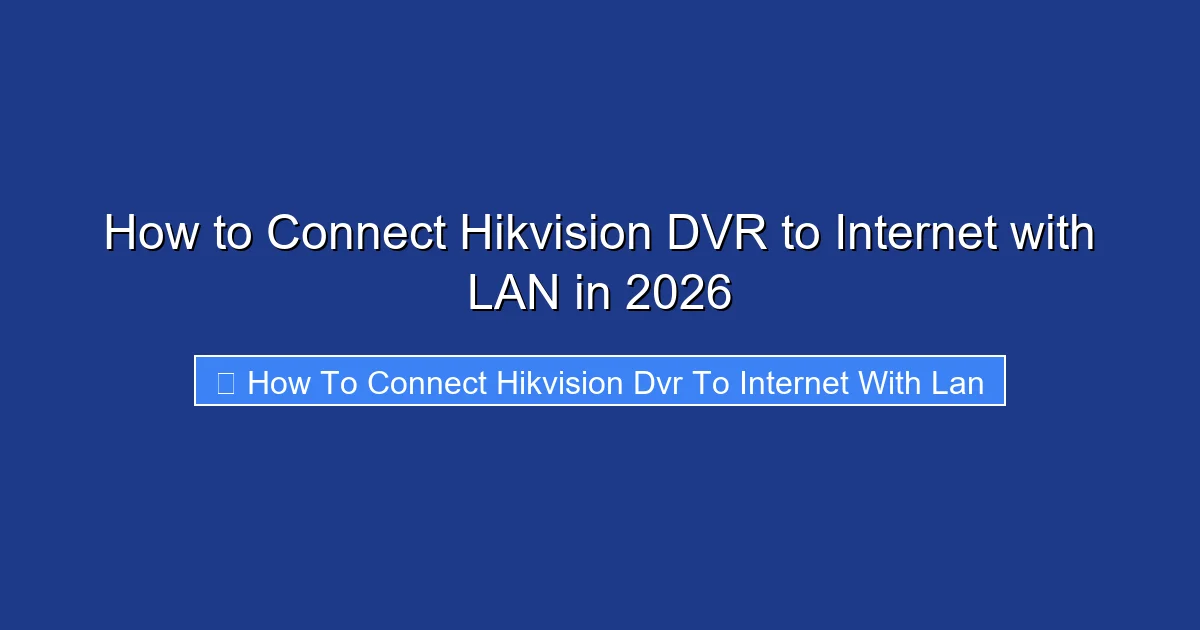 How to Connect Hikvision DVR to Internet with LAN in 2026

How To Connect Hikvision Dvr To Internet With Lan